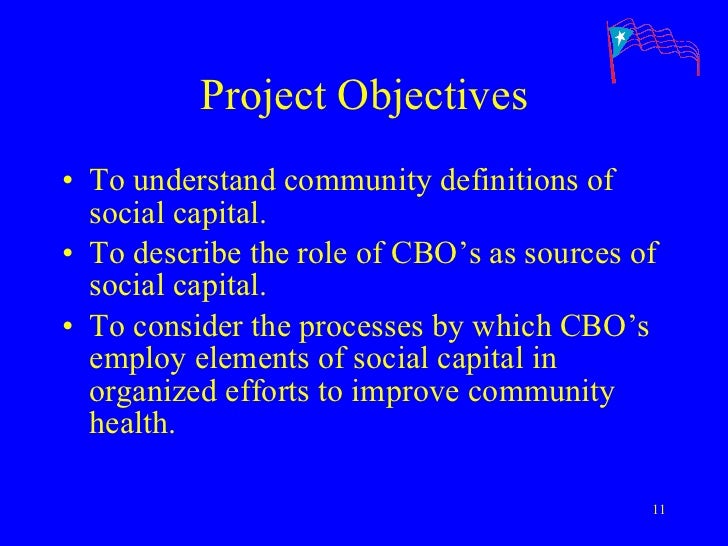 Project Objectives

• To understand community definitions of social capital.
• To describe the role of CBO’s as sources of social capital.
• To consider the processes by which CBO’s employ elements of social capital in organized efforts to improve community health.

11